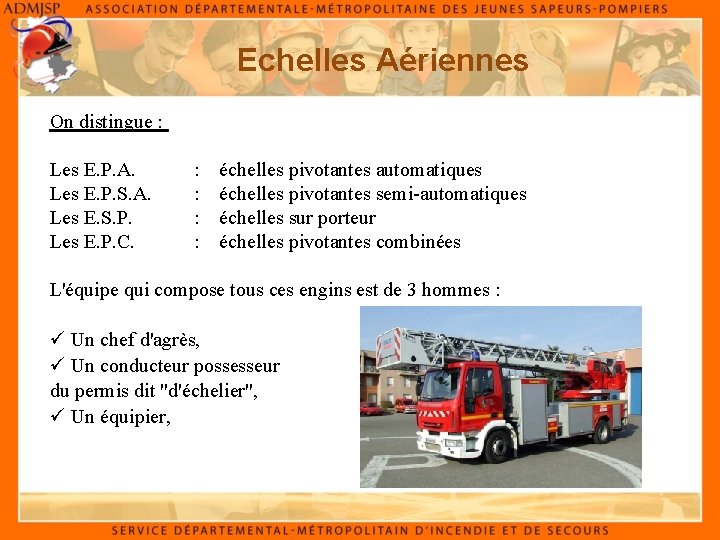 ADMJSP ASSOCIATION DÉPARTEMENTALE-MÉTROPOLITAINE DES JEUNES SAPEURS-POMPIERS

Echelles Aériennes

On distingue :

Les E.P.A. : échelles pivotantes automatiques
Les E.P.S.A. : échelles pivotantes semi-automatiques
Les E.S.P. : échelles sur porteur
Les E.P.C. : échelles pivotantes combinées

L'équipe qui compose tous ces engins est de 3 hommes :

✓ Un chef d'agrès,
✓ Un conducteur possesseur du permis dit "d'échelier",
✓ Un équipier,

SERVICE DÉPARTEMENTAL-MÉTROPOLITAIN D'INCENDIE ET DE SECOURS